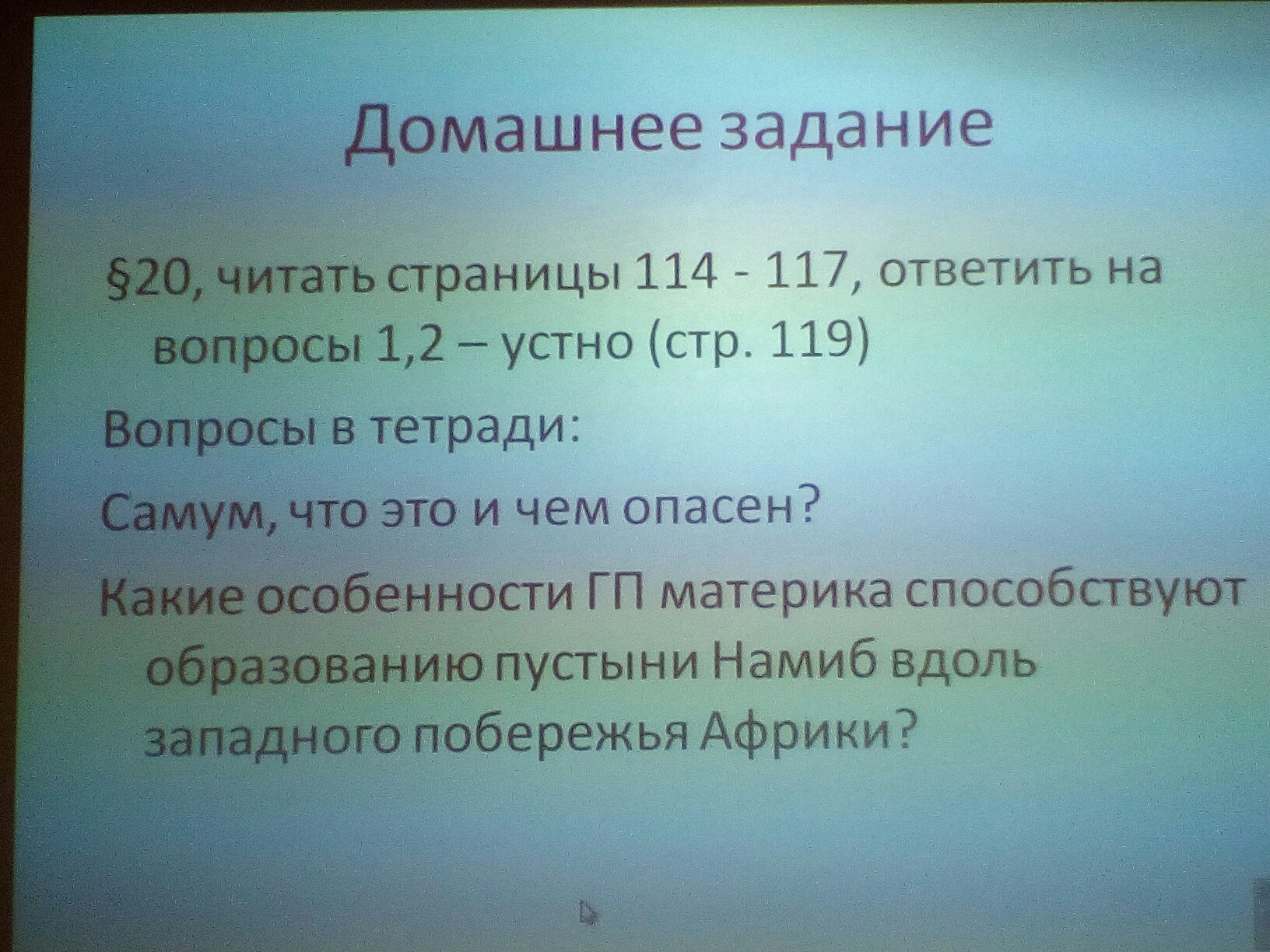 Домашнее задание

§20, читать страницы 114 - 117, ответить на вопросы 1,2 – устно (стр. 119)

Вопросы в тетради:

Самум, что это и чем опасен?

Какие особенности ГП материка способствуют образованию пустыни Намиб вдоль западного побережья Африки?